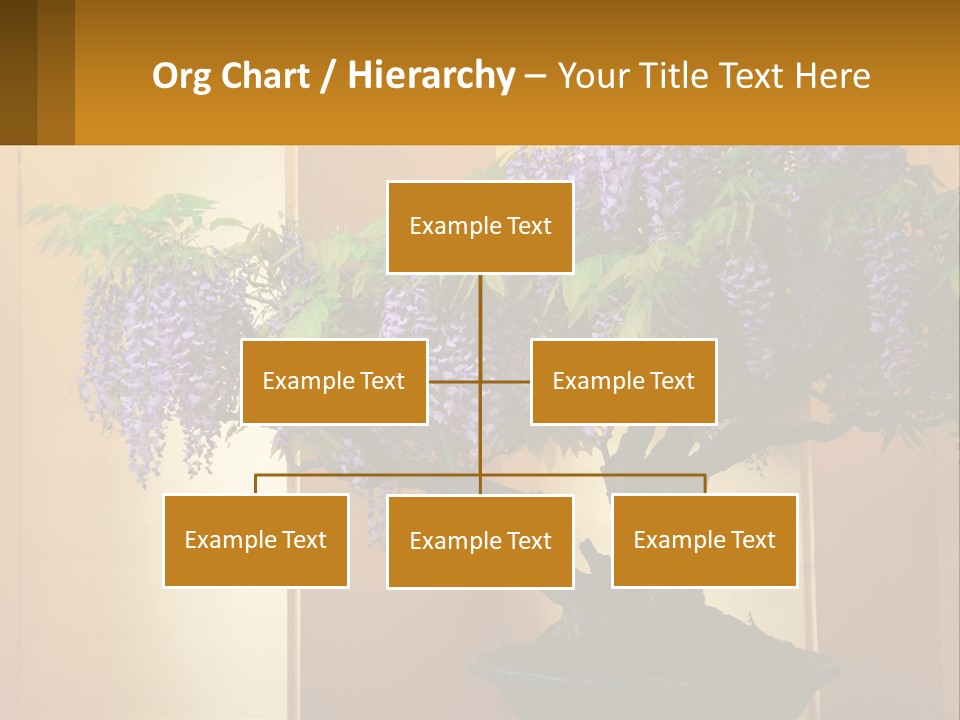 Org Chart / Hierarchy – Your Title Text Here

Example Text

Example Text

Example Text

Example Text

Example Text

Example Text